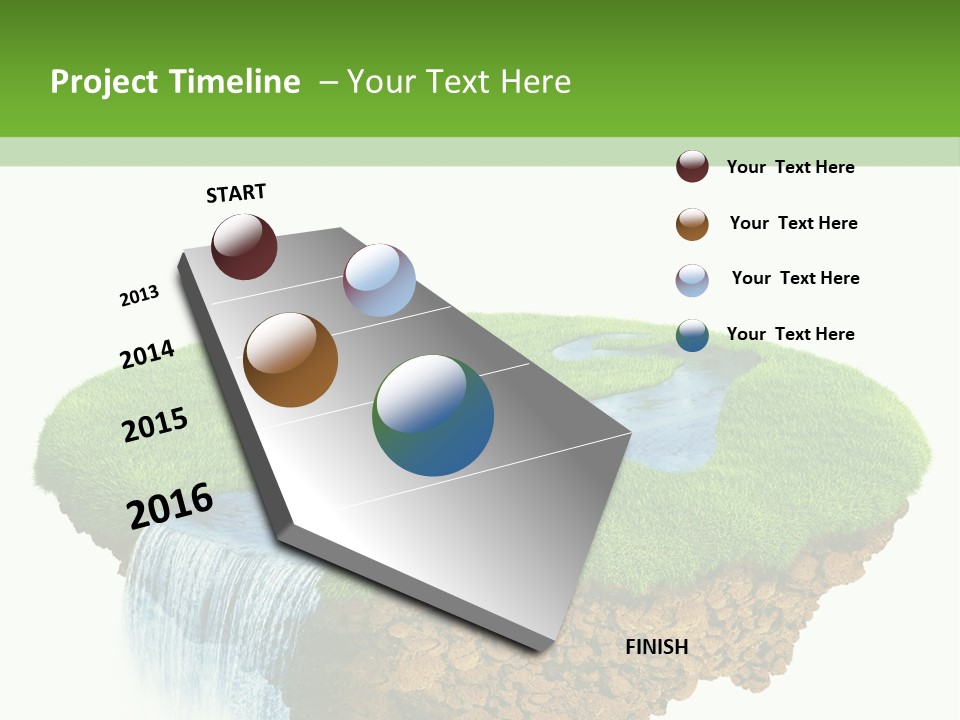 Project Timeline – Your Text Here

START

2013

2014

2015

2016

FINISH

Your Text Here

Your Text Here

Your Text Here

Your Text Here